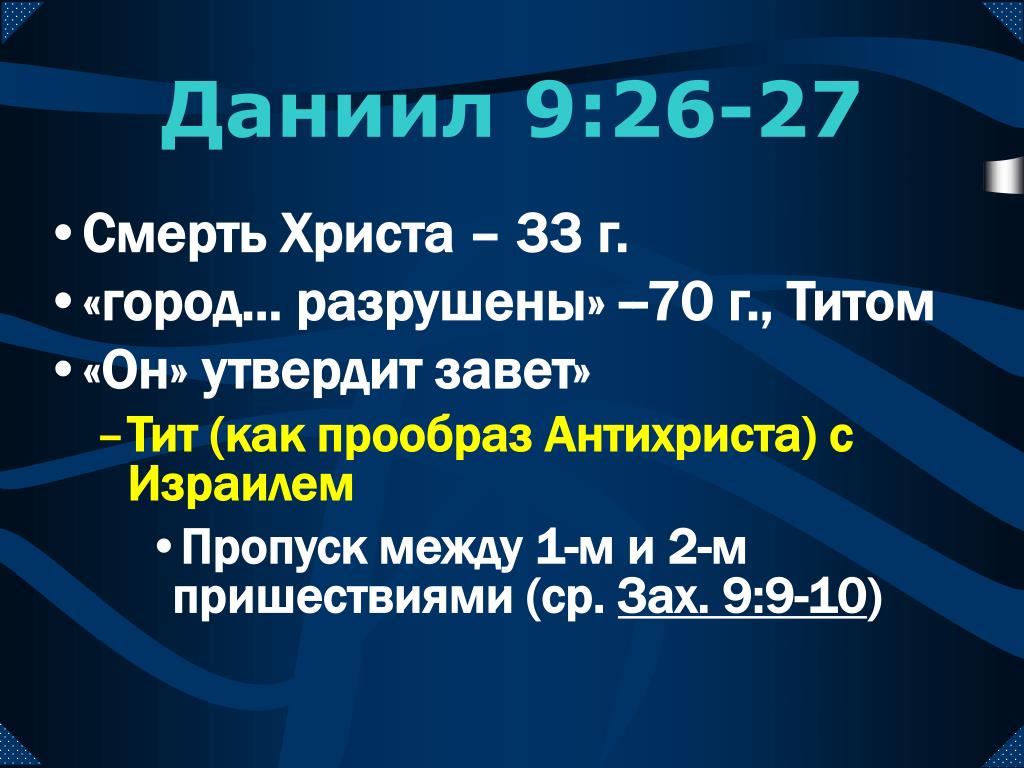 Даниил 9:26-27

• Смерть Христа – 33 г.
• «город… разрушены» –70 г., Титом
• «Он» утвердит завет»
– Тит (как прообраз Антихриста) с Израилем
• Пропуск между 1-м и 2-м пришествиями (ср. Зах. 9:9-10)